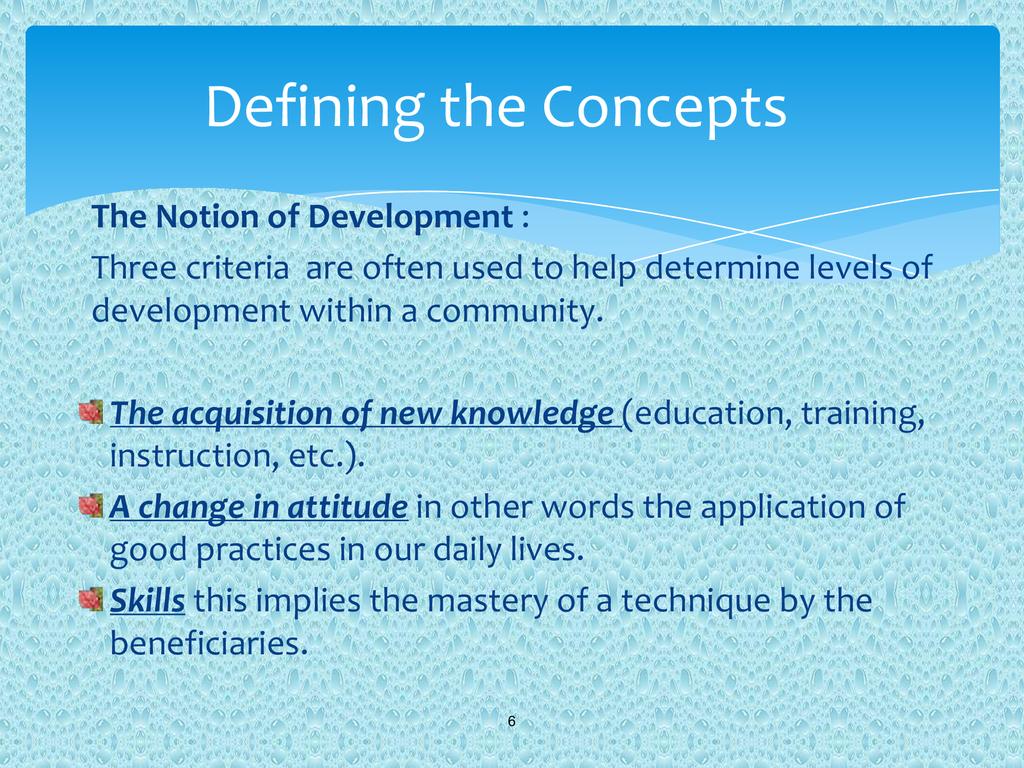 Defining the Concepts

The Notion of Development :

Three criteria are often used to help determine levels of development within a community.

The acquisition of new knowledge (education, training, instruction, etc.).

A change in attitude in other words the application of good practices in our daily lives.

Skills this implies the mastery of a technique by the beneficiaries.

6